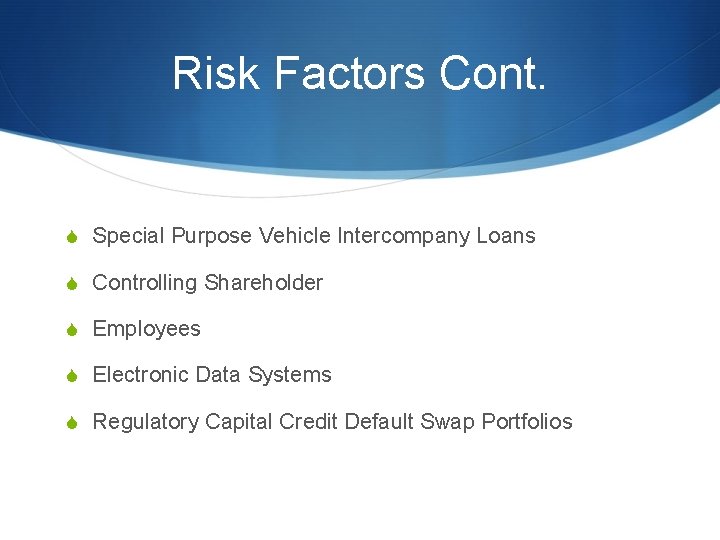 Risk Factors Cont.

Special Purpose Vehicle Intercompany Loans

Controlling Shareholder

Employees

Electronic Data Systems

Regulatory Capital Credit Default Swap Portfolios